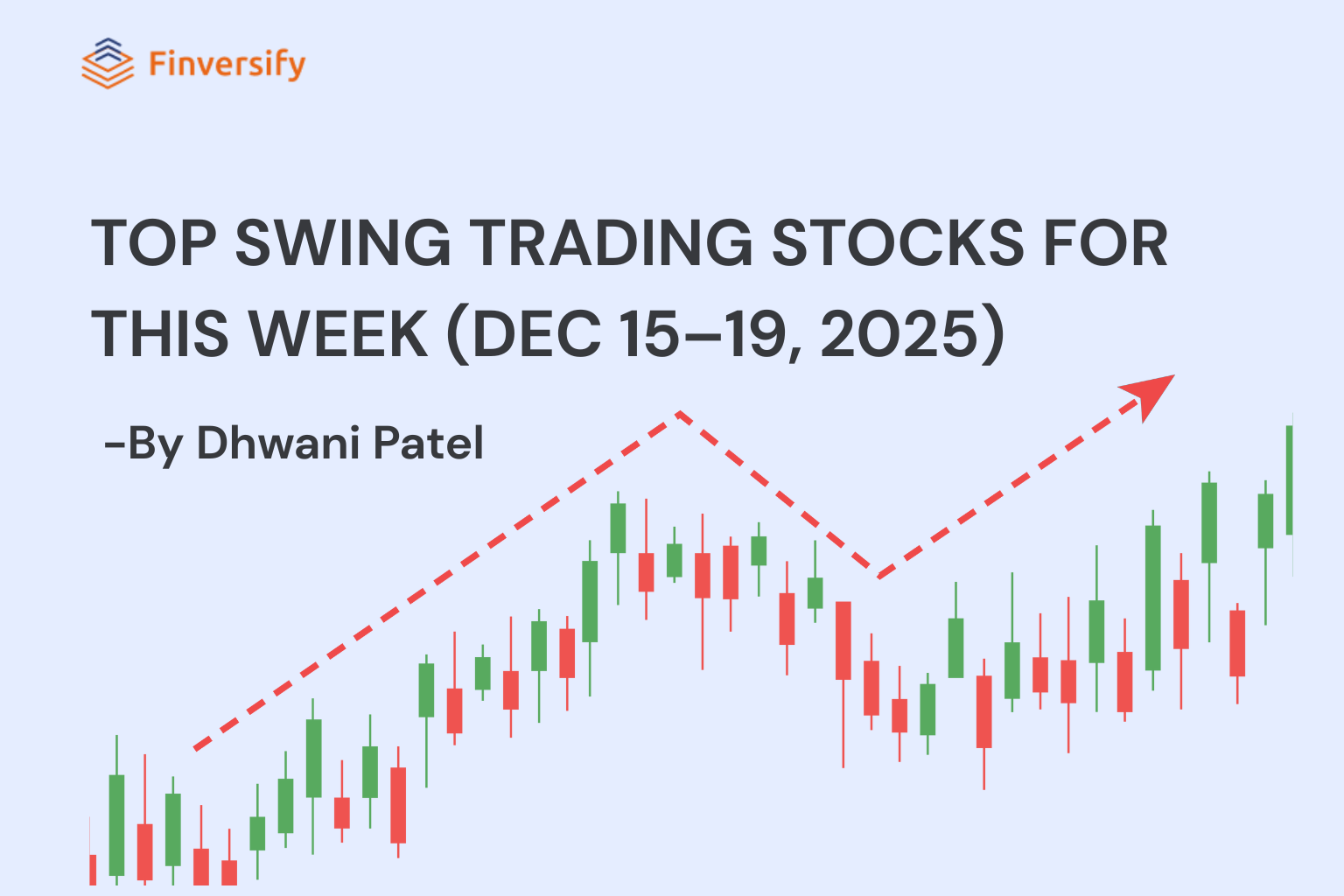 Finversify

TOP SWING TRADING STOCKS FOR THIS WEEK (DEC 15–19, 2025)

-By Dhwani Patel